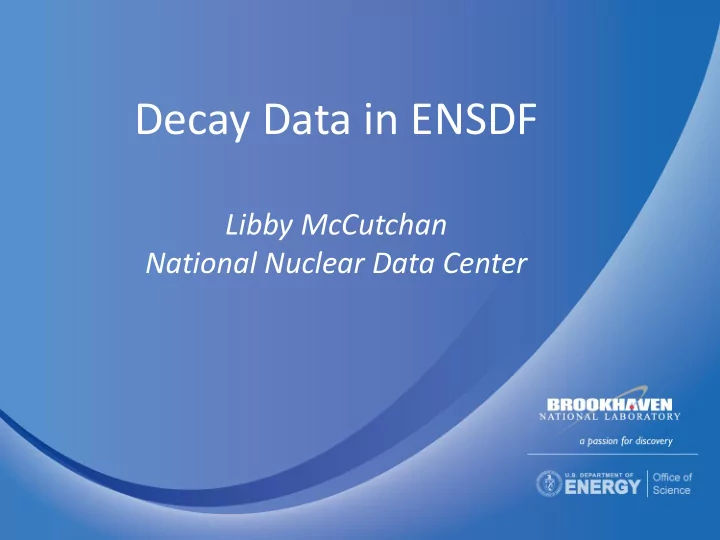 Decay Data in ENSDF

Libby McCutchan
National Nuclear Data Center

BROOKHAVEN
NATIONAL LABORATORY
a passion for discovery

U.S. DEPARTMENT OF
ENERGY
Office of Science